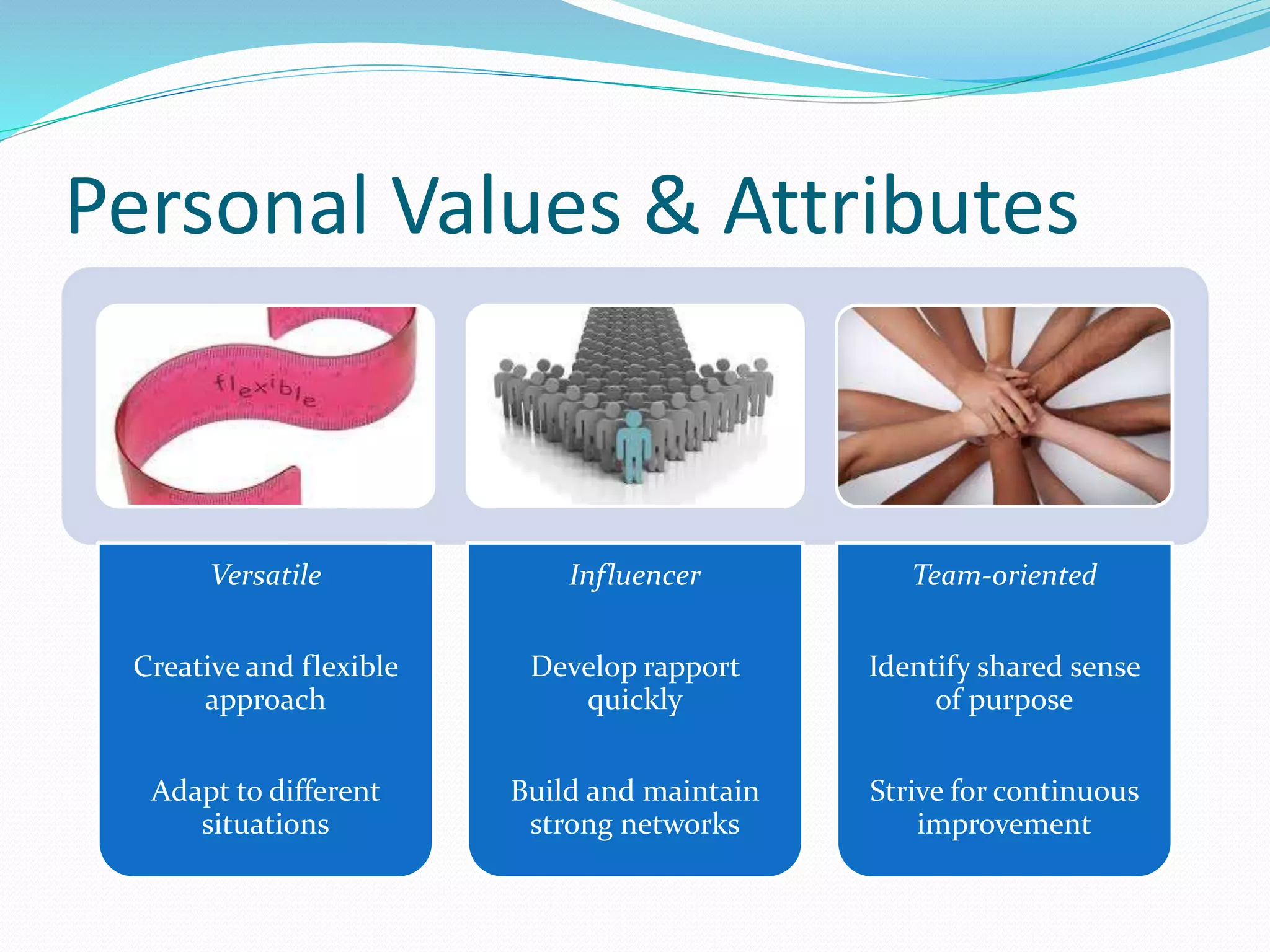 Personal Values & Attributes

flexible

Versatile

Creative and flexible approach

Adapt to different situations

Influencer

Develop rapport quickly

Build and maintain strong networks

Team-oriented

Identify shared sense of purpose

Strive for continuous improvement